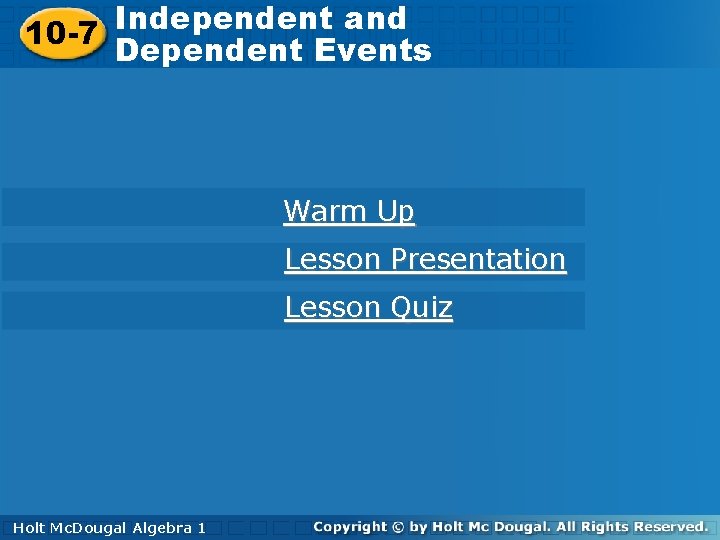 10-7 Independent and Dependent Events

Warm Up

Lesson Presentation

Lesson Quiz

Holt McDougal Algebra 1

Copyright © by Holt Mc Dougal. All Rights Reserved.